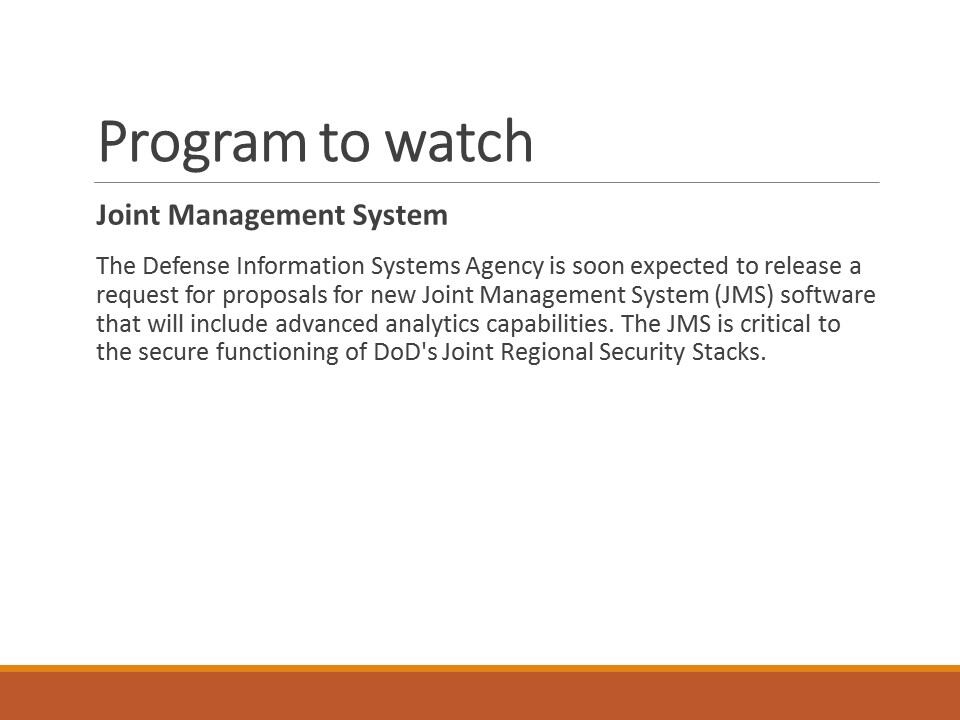 Program to watch

Joint Management System

The Defense Information Systems Agency is soon expected to release a request for proposals for new Joint Management System (JMS) software that will include advanced analytics capabilities. The JMS is critical to the secure functioning of DoD's Joint Regional Security Stacks.